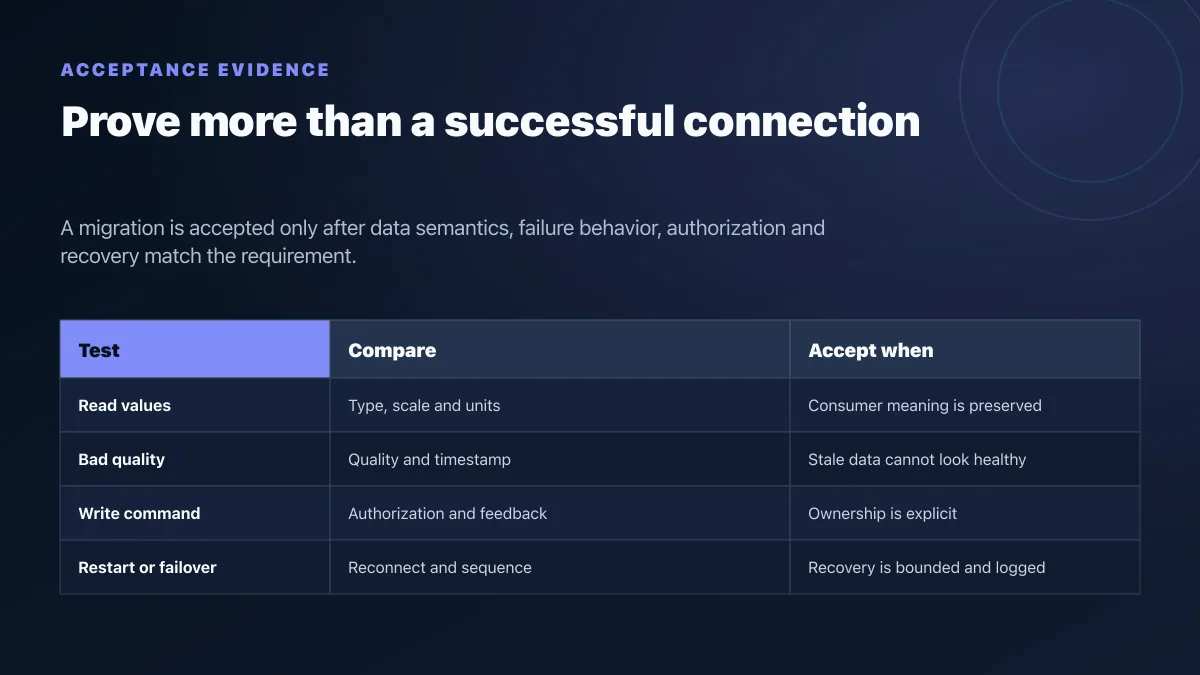 ACCEPTANCE EVIDENCE

Prove more than a successful connection

A migration is accepted only after data semantics, failure behavior, authorization and recovery match the requirement.

| Test | Compare | Accept when |
|---|---|---|
| Read values | Type, scale and units | Consumer meaning is preserved |
| Bad quality | Quality and timestamp | Stale data cannot look healthy |
| Write command | Authorization and feedback | Ownership is explicit |
| Restart or failover | Reconnect and sequence | Recovery is bounded and logged |